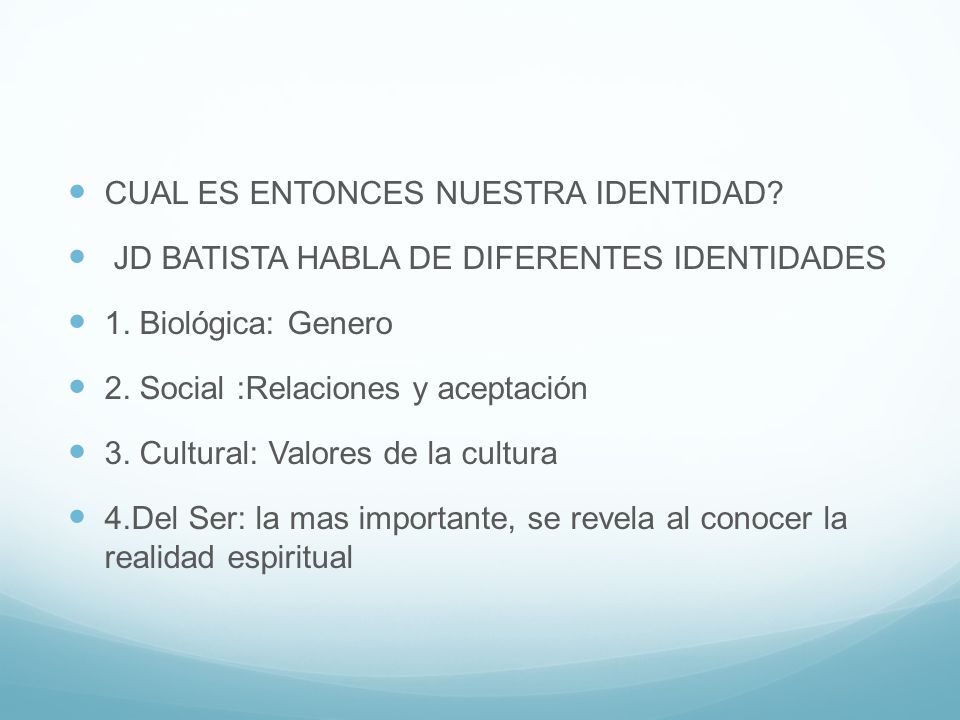 CUAL ES ENTONCES NUESTRA IDENTIDAD?

JD BATISTA HABLA DE DIFERENTES IDENTIDADES

1. Biológica: Genero

2. Social :Relaciones y aceptación

3. Cultural: Valores de la cultura

4.Del Ser: la mas importante, se revela al conocer la realidad espiritual